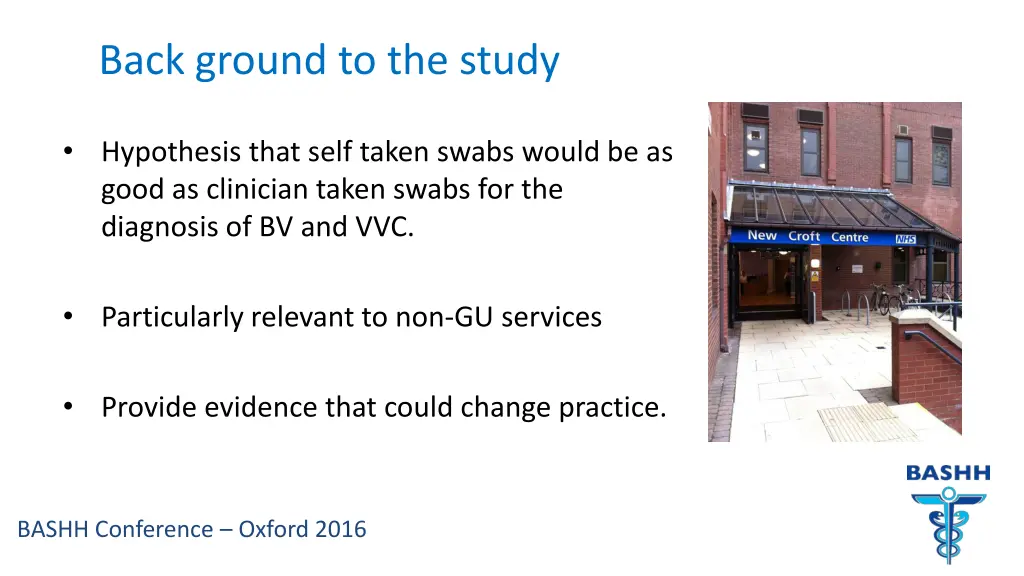 Back ground to the study

• Hypothesis that self taken swabs would be as good as clinician taken swabs for the diagnosis of BV and VVC.

• Particularly relevant to non-GU services

• Provide evidence that could change practice.

New Croft Centre NHS

BASHH

BASHH Conference – Oxford 2016